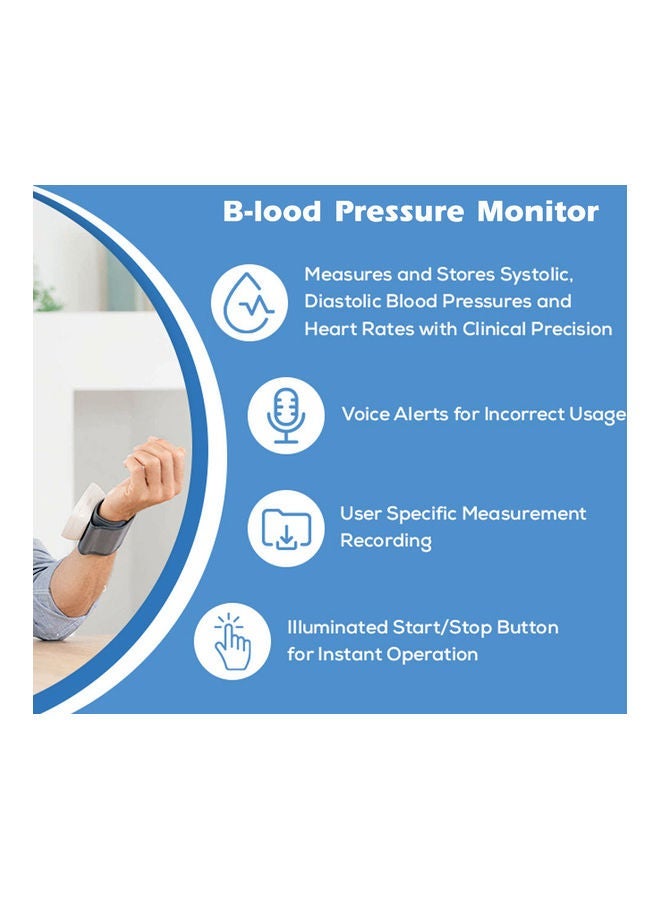 B-lood Pressure Monitor

Measures and Stores Systolic, Diastolic Blood Pressures and Heart Rates with Clinical Precision

Voice Alerts for Incorrect Usage

User Specific Measurement Recording

Illuminated Start/Stop Button for Instant Operation